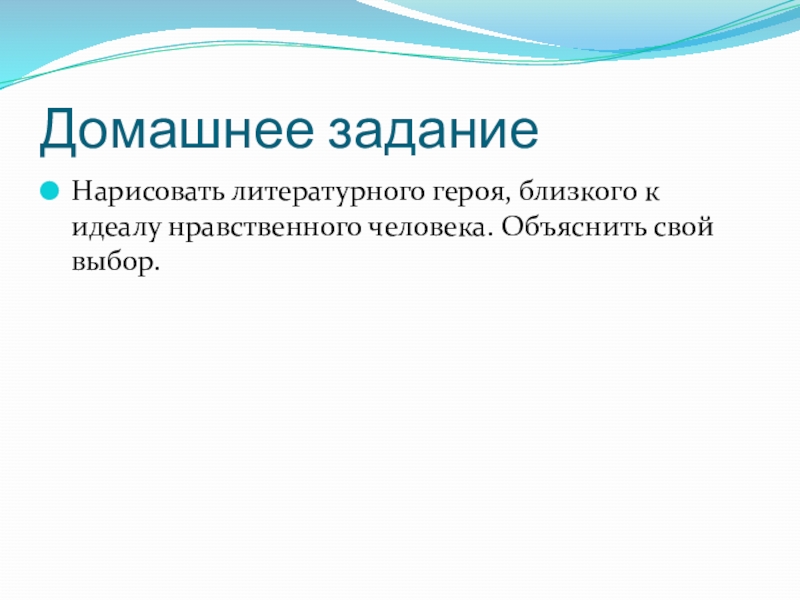 Домашнее задание

Нарисовать литературного героя, близкого к идеалу нравственного человека. Объяснить свой выбор.